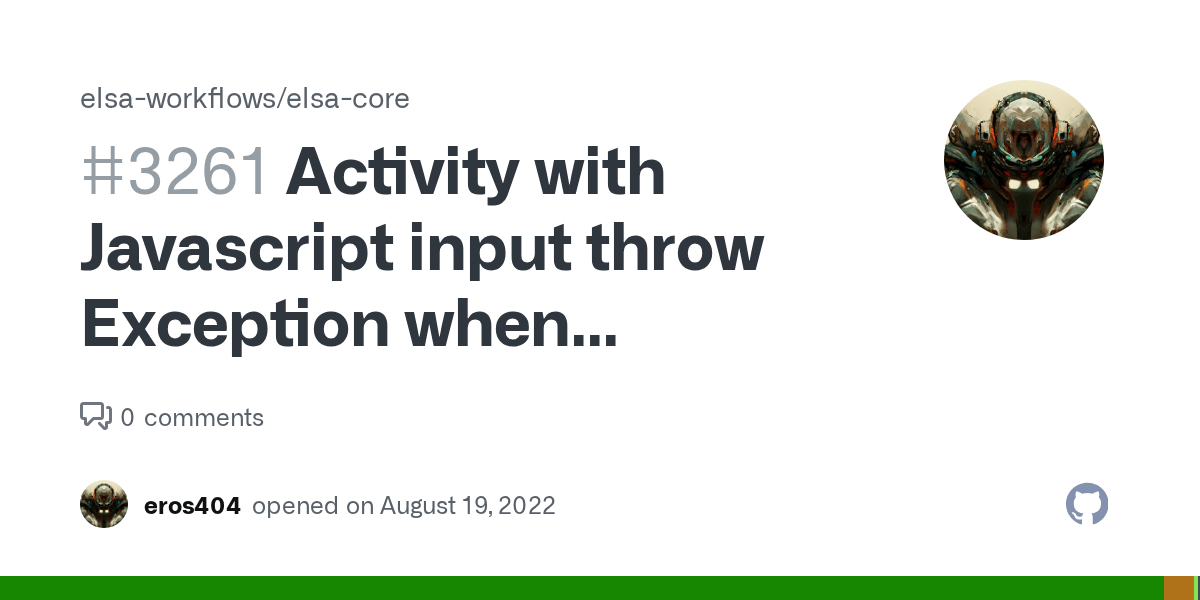 elsa-workflows/elsa-core

#3261 Activity with Javascript input throw Exception when...

0 comments

eros404 opened on August 19, 2022